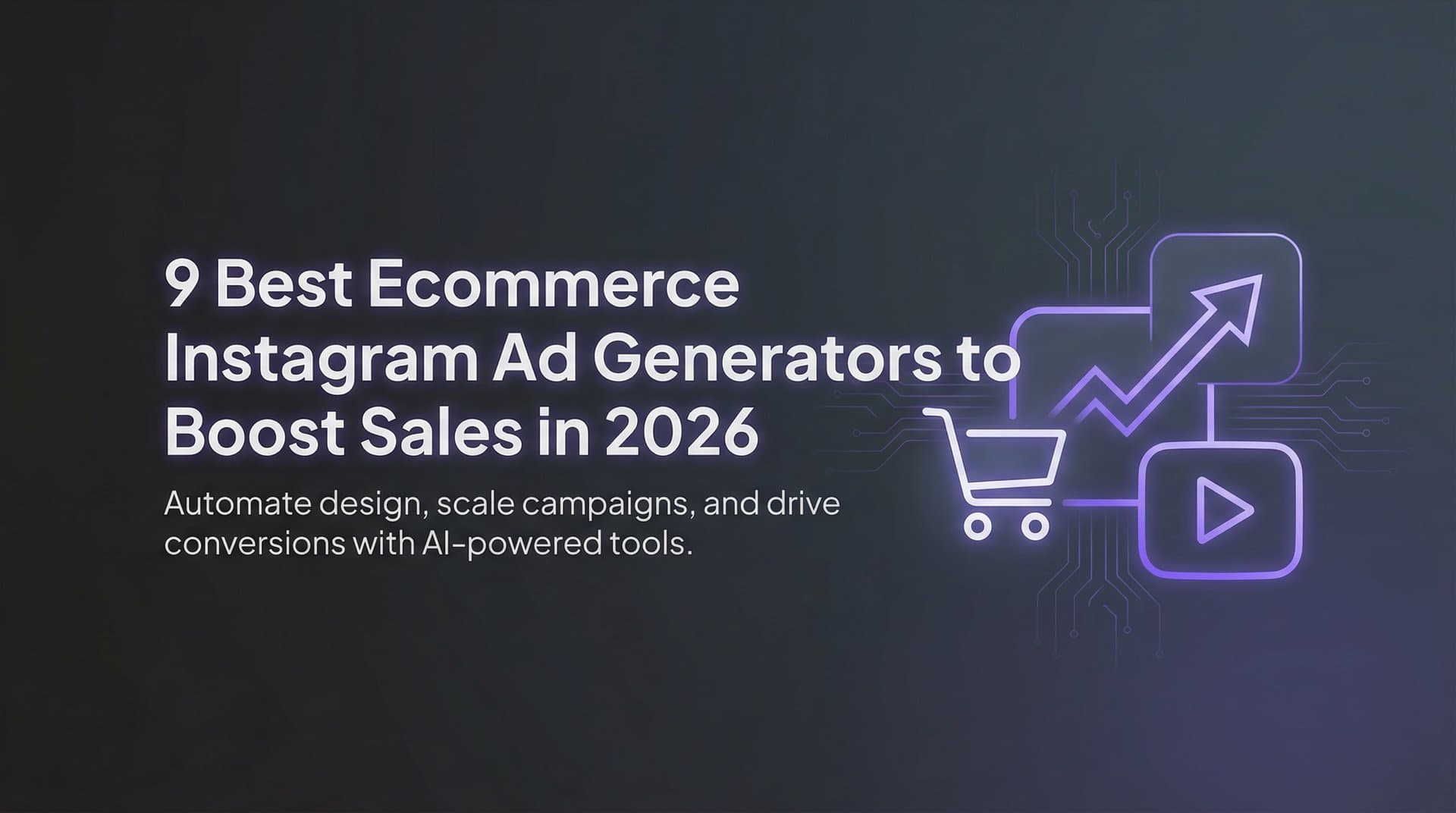 9 Best Ecommerce Instagram Ad Generators to Boost Sales in 2026

Automate design, scale campaigns, and drive conversions with AI-powered tools.